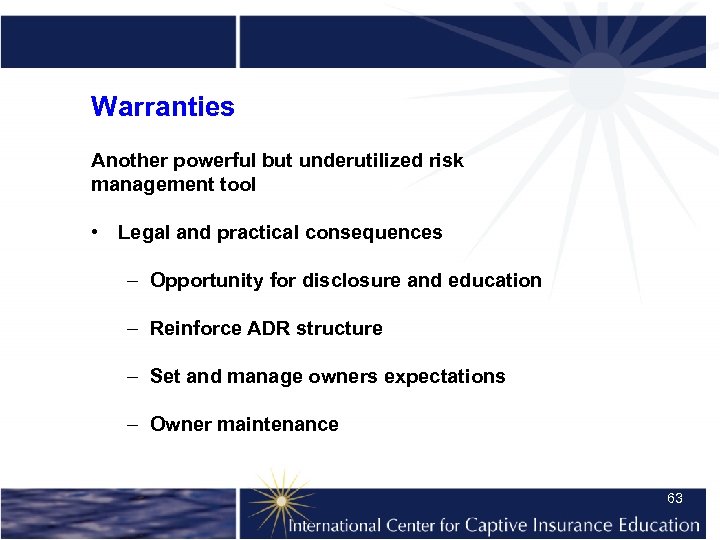 Warranties

Another powerful but underutilized risk management tool

• Legal and practical consequences

– Opportunity for disclosure and education

– Reinforce ADR structure

– Set and manage owners expectations

– Owner maintenance

63

International Center for Captive Insurance Education